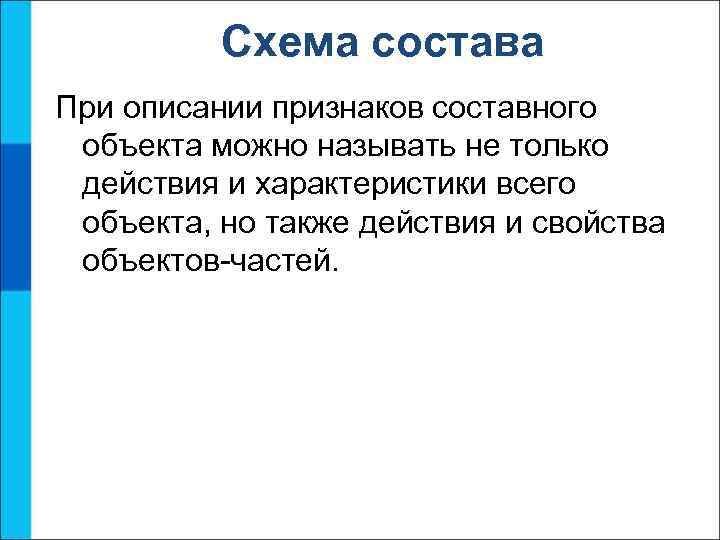 Схема состава

При описании признаков составного объекта можно называть не только действия и характеристики всего объекта, но также действия и свойства объектов-частей.